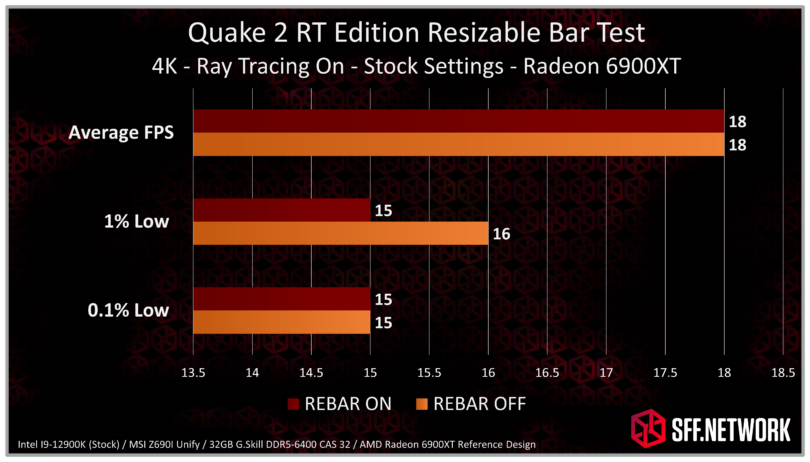 Quake 2 RT Edition Resizable Bar Test
4K - Ray Tracing On - Stock Settings - Radeon 6900XT

Average FPS
18
18

1% Low
15
16

0.1% Low
15
15

13.5 14 14.5 15 15.5 16 16.5 17 17.5 18 18.5

REBAR ON REBAR OFF

Intel I9-12900K (Stock) / MSI Z690I Unify / 32GB G.Skill DDR5-6400 CAS 32 / AMD Radeon 6900XT Reference Design

SFF.NETWORK